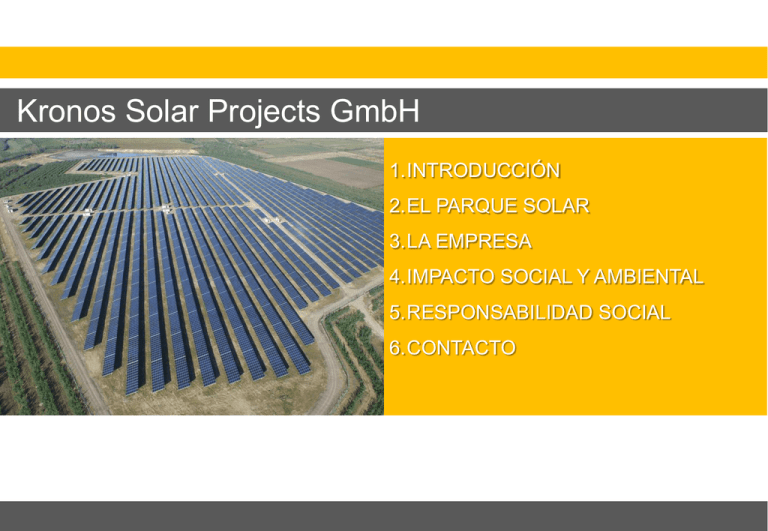 Kronos Solar Projects GmbH

1.INTRODUCCIÓN
2.EL PARQUE SOLAR
3.LA EMPRESA
4.IMPACTO SOCIAL Y AMBIENTAL
5.RESPONSABILIDAD SOCIAL
6.CONTACTO